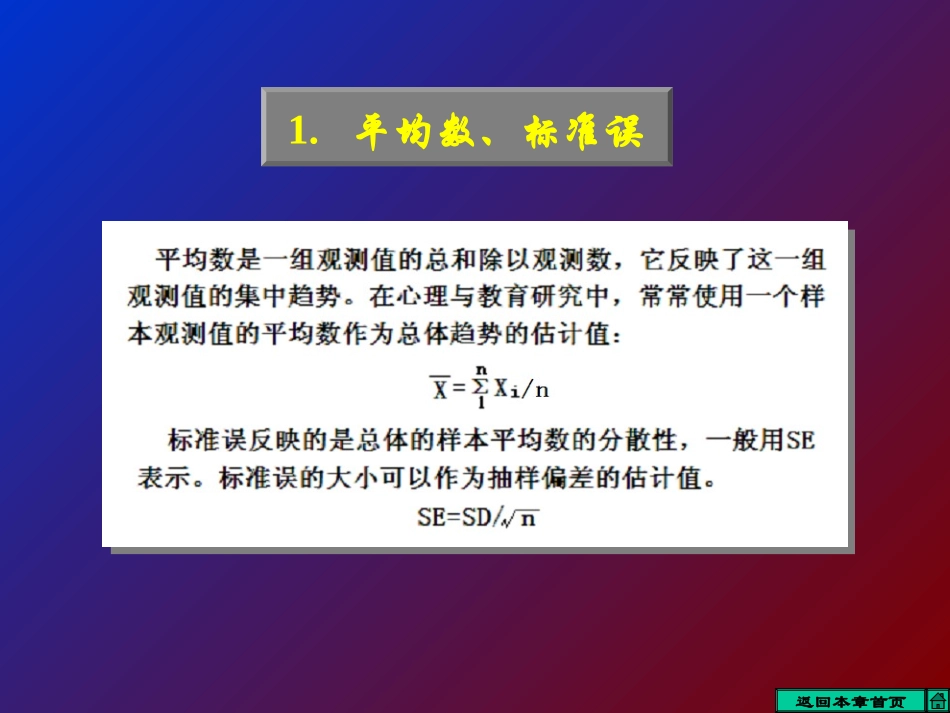 1. 平均数、标准误

平均数是一组观测值的总和除以观测数，它反映了这一组观测值的集中趋势。在心理与教育研究中，常常使用一个样本观测值的平均数作为总体趋势的估计值：

$\overline{X} = \sum_{1}^{n} X_i / n$

标准误反映的是总体的样本平均数的分散性，一般用SE表示。标准误的大小可以作为抽样偏差的估计值。

$SE = SD / \sqrt{n}$

返回本章首页